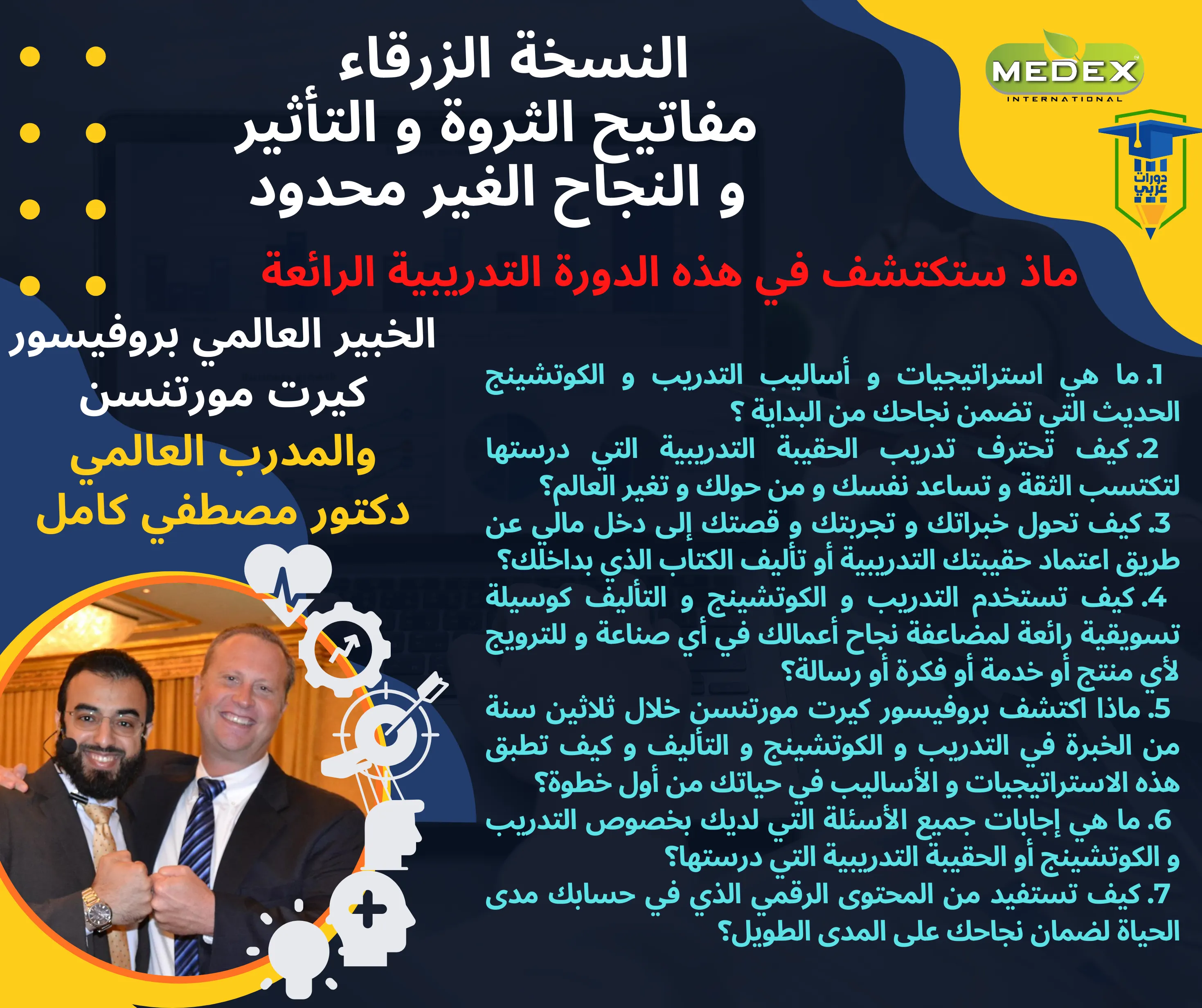 MEDEX
INTERNATIONAL

دورات عربي

النسخة الزرقاء
مفاتيح الثروة و التأثير
و النجاح الغير محدود

ماذ ستكتشف في هذه الدورة التدريبية الرائعة

الخبير العالمي بروفيسور
كيرت مورتنسن
والمدرب العالمي
دكتور مصطفي كامل

1. ما هي استراتيجيات و أساليب التدريب و الكوتشينج الحديث التي تضمن نجاحك من البداية ؟
2. كيف تحترف تدريب الحقيبة التدريبية التي درستها لتكتسب الثقة و تساعد نفسك و من حولك و تغير العالم؟
3. كيف تحول خبراتك و تجربتك و قصتك إلى دخل مالي عن طريق اعتماد حقيبتك التدريبية أو تأليف الكتاب الذي بداخلك؟
4. كيف تستخدم التدريب و الكوتشينج و التأليف كوسيلة تسويقية رائعة لمضاعفة نجاح أعمالك في أي صناعة و للترويج لأي منتج أو خدمة أو فكرة أو رسالة؟
5. ماذا اكتشف بروفيسور كيرت مورتنسن خلال ثلاثين سنة من الخبرة في التدريب و الكوتشينج و التأليف و كيف تطبق هذه الاستراتيجيات و الأساليب في حياتك من أول خطوة؟
6. ما هي إجابات جميع الأسئلة التي لديك بخصوص التدريب و الكوتشينج أو الحقيبة التدريبية التي درستها؟
7. كيف تستفيد من المحتوى الرقمي الذي في حسابك مدى الحياة لضمان نجاحك على المدى الطويل؟